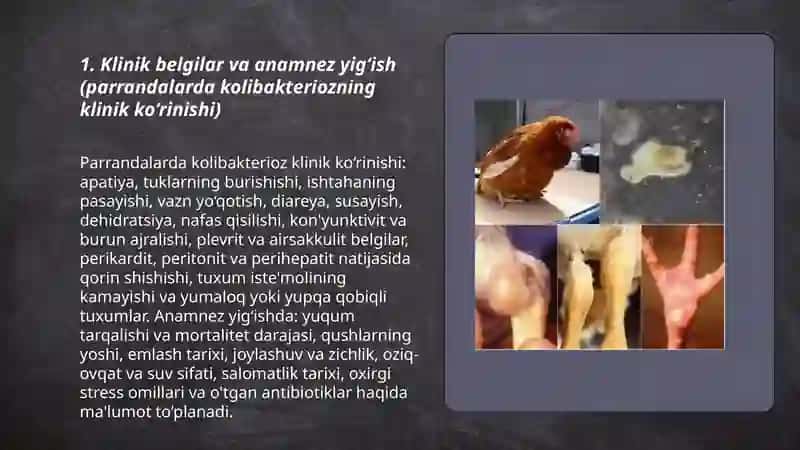 1. Klinik belgilar va anamnez yig‘ish (parrandalarda kolibakteriozning klinik ko‘rinishi)

Parrandalarda kolibakterioz klinik ko‘rinishi: apatiya, tuklarning burishishi, ishtahaning pasayishi, vazn yo‘qotish, diareya, susayish, dehidratsiya, nafas qisilishi, kon'yunktivit va burun ajralishi, plevrit va airsakkulit belgilar, perikardit, peritonit va perihepatit natijasida qorin shishishi, tuxum iste'molining kamayishi va yumaloq yoki yupqa qobiqli tuxumlar. Anamnez yig‘ishda: yuqum tarqalishi va mortalitet darajasi, qushlarning yoshi, emlash tarixi, joylashuv va zichlik, oziq-ovqat va suv sifati, salomatlik tarixi, oxirgi stress omillari va o'tgan antibiotiklar haqida ma'lumot to‘planadi.